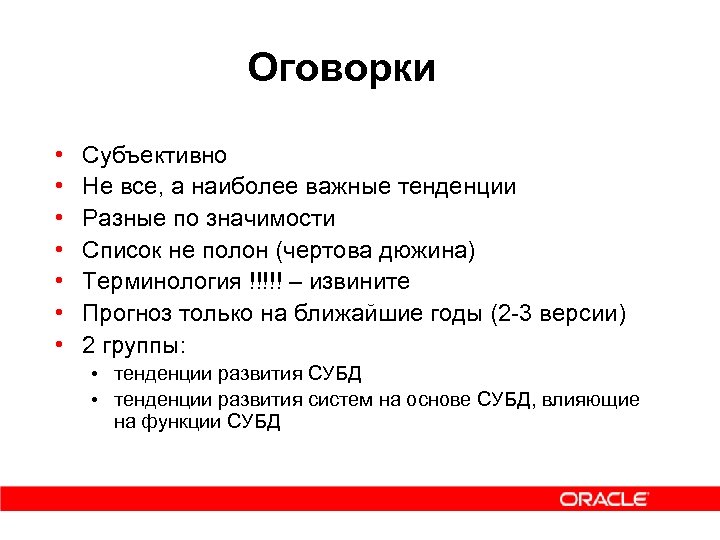 Оговорки

• Субъективно
• Не все, а наиболее важные тенденции
• Разные по значимости
• Список не полон (чертова дюжина)
• Терминология !!!!! – извините
• Прогноз только на ближайшие годы (2-3 версии)
• 2 группы:
  • тенденции развития СУБД
  • тенденции развития систем на основе СУБД, влияющие на функции СУБД

ORACLE